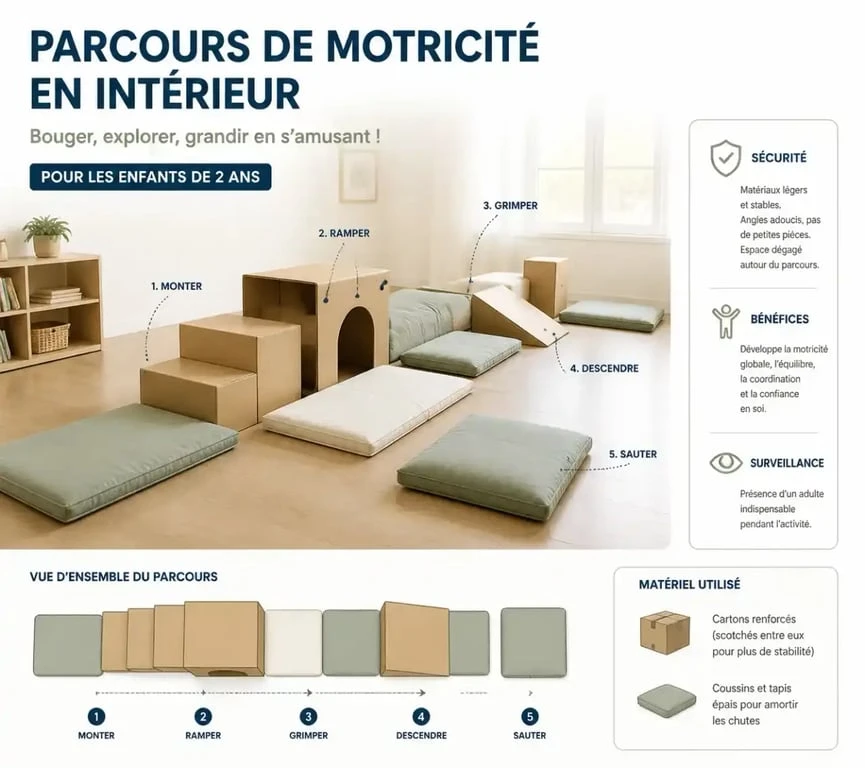 PARCOURS DE MOTRICITÉ EN INTÉRIEUR

Bouger, explorer, grandir en s'amusant !

POUR LES ENFANTS DE 2 ANS

1. MONTER

2. RAMPER

3. GRIMPER

4. DESCENDRE

5. SAUTER

SÉCURITÉ

Matériaux légers et stables.
Angles adoucis, pas de petites pièces.
Espace dégagé autour du parcours.

BÉNÉFICES

Développe la motricité globale, l'équilibre, la coordination et la confiance en soi.

SURVEILLANCE

Présence d'un adulte indispensable pendant l'activité.

VUE D'ENSEMBLE DU PARCOURS

1
MONTER

2
RAMPER

3
GRIMPER

4
DESCENDRE

5
SAUTER

MATÉRIEL UTILISÉ

Cartons renforcés (scotchés entre eux pour plus de stabilité)

Coussins et tapis épais pour amortir les chutes